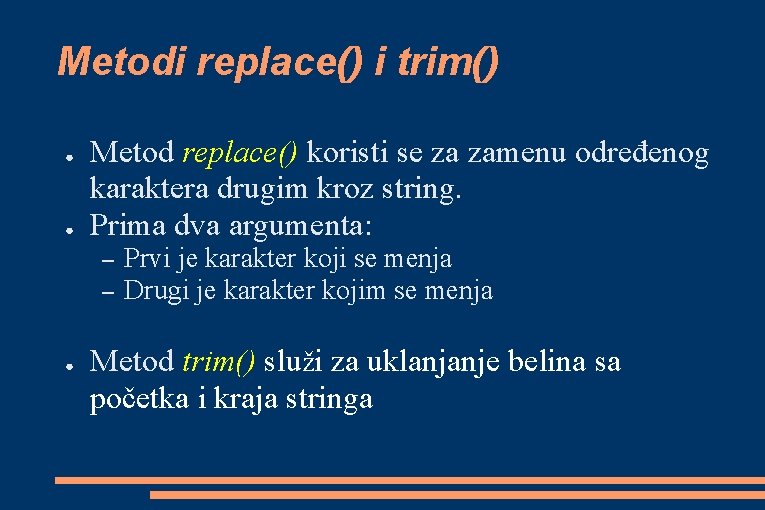 Metodi replace() i trim()

● Metod replace() koristi se za zamenu određenog karaktera drugim kroz string.
● Prima dva argumenta:
– Prvi je karakter koji se menja
– Drugi je karakter kojim se menja

● Metod trim() služi za uklanjanje belina sa početka i kraja stringa